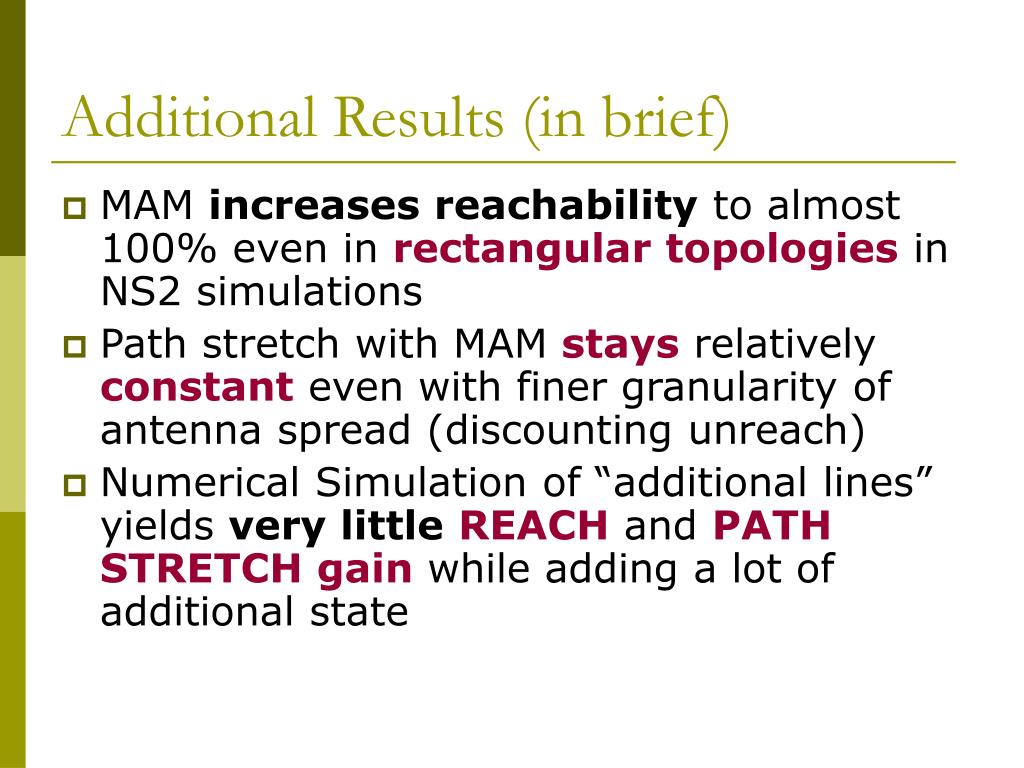 Additional Results (in brief)

MAM increases reachability to almost 100% even in rectangular topologies in NS2 simulations

Path stretch with MAM stays relatively constant even with finer granularity of antenna spread (discounting unreach)

Numerical Simulation of “additional lines” yields very little REACH and PATH STRETCH gain while adding a lot of additional state